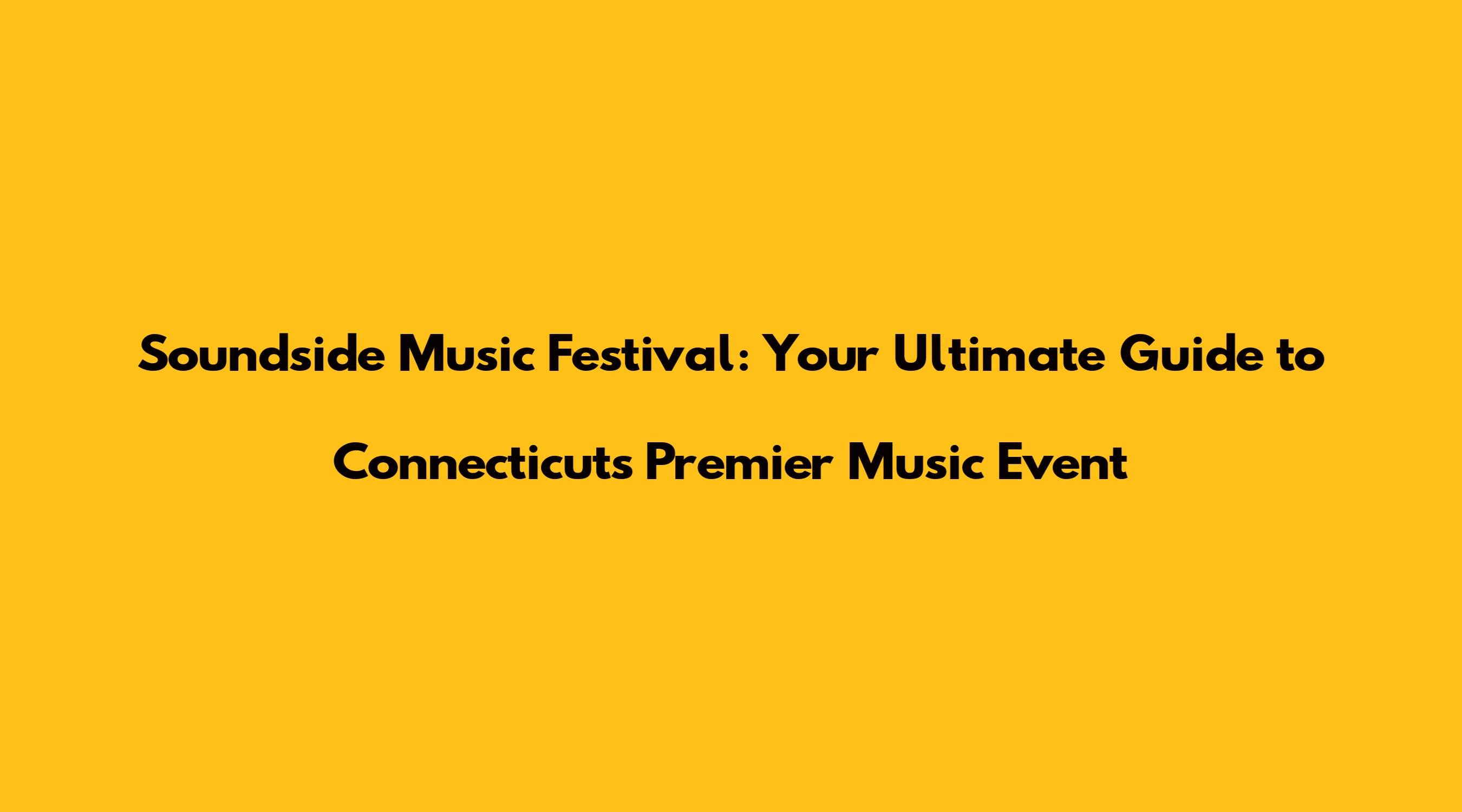 Soundside Music Festival: Your Ultimate Guide to Connecticuts Premier Music Event